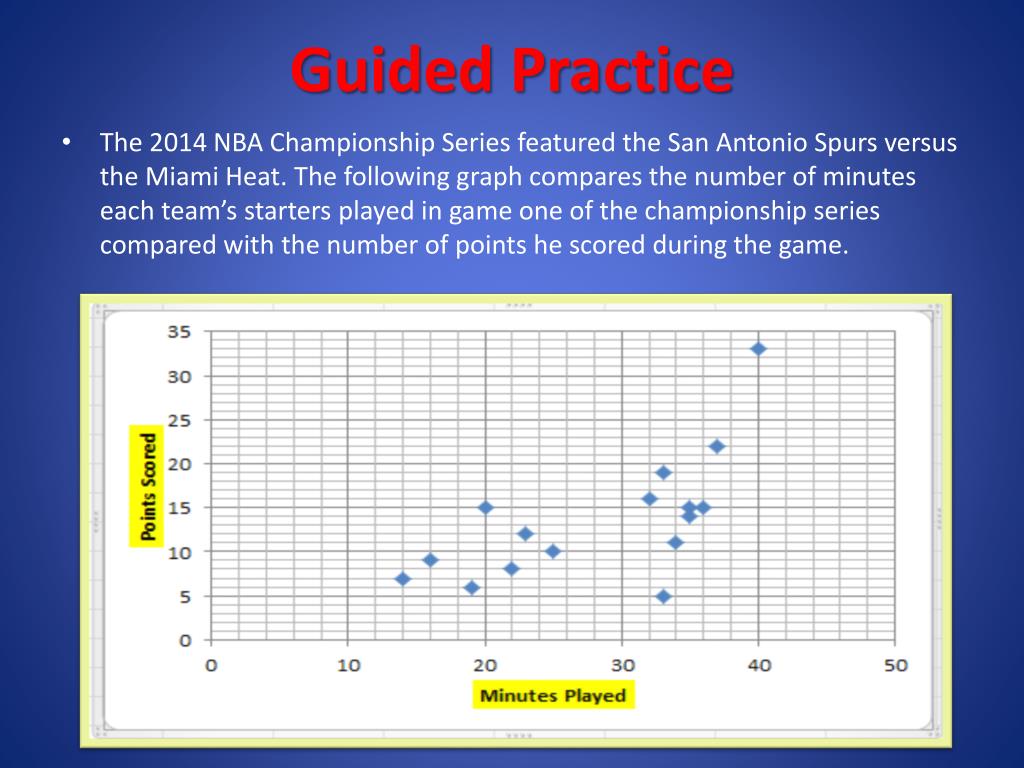 Guided Practice

• The 2014 NBA Championship Series featured the San Antonio Spurs versus the Miami Heat. The following graph compares the number of minutes each team's starters played in game one of the championship series compared with the number of points he scored during the game.

Points Scored

35
30
25
20
15
10
5
0

0 10 20 30 40 50

Minutes Played